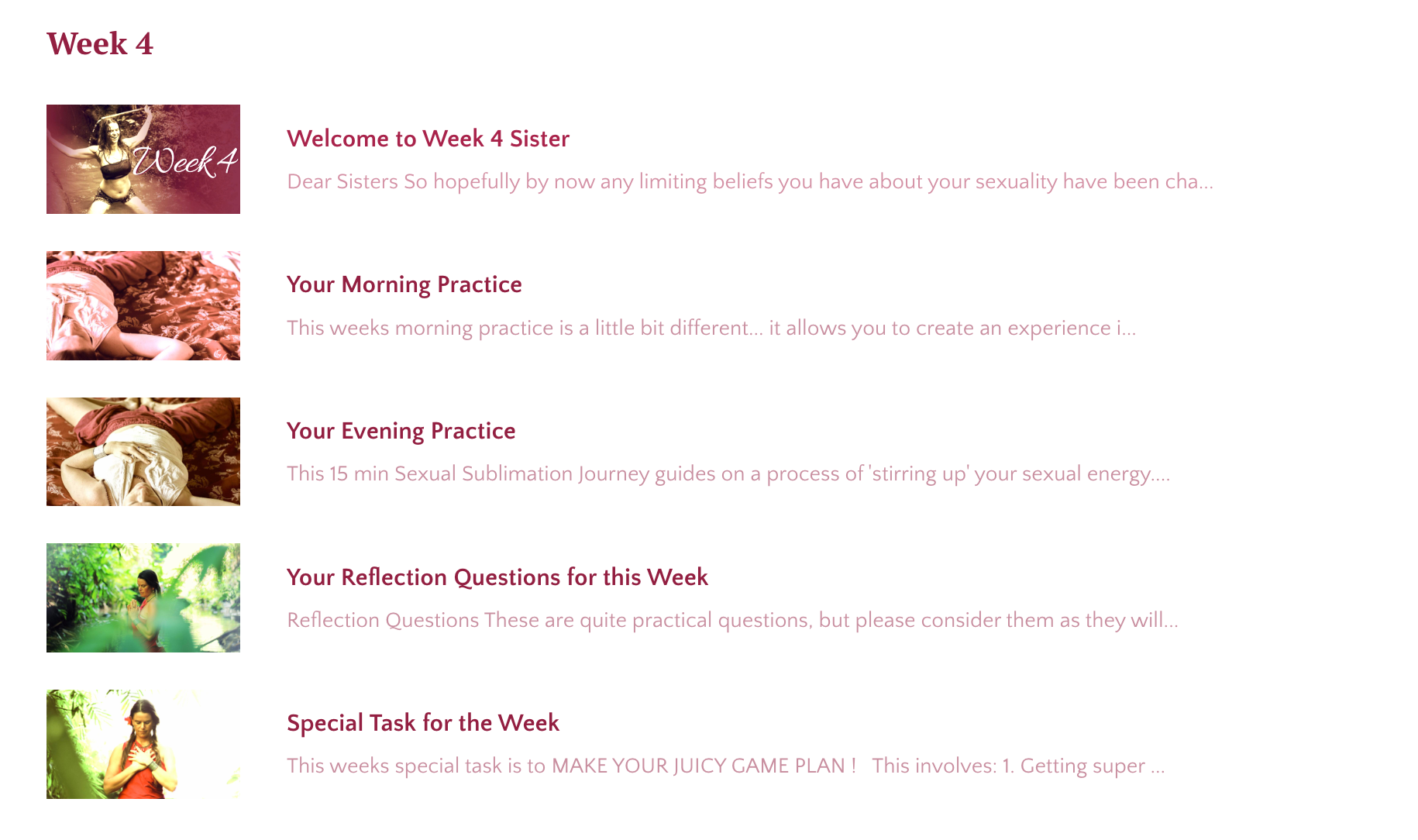 Week 4

Week 4

Welcome to Week 4 Sister

Dear Sisters So hopefully by now any limiting beliefs you have about your sexuality have been cha...

Your Morning Practice

This weeks morning practice is a little bit different... it allows you to create an experience i...

Your Evening Practice

This 15 min Sexual Sublimation Journey guides on a process of 'stirring up' your sexual energy....

Your Reflection Questions for this Week

Reflection Questions These are quite practical questions, but please consider them as they will...

Special Task for the Week

This weeks special task is to MAKE YOUR JUICY GAME PLAN ! This involves: 1. Getting super ...